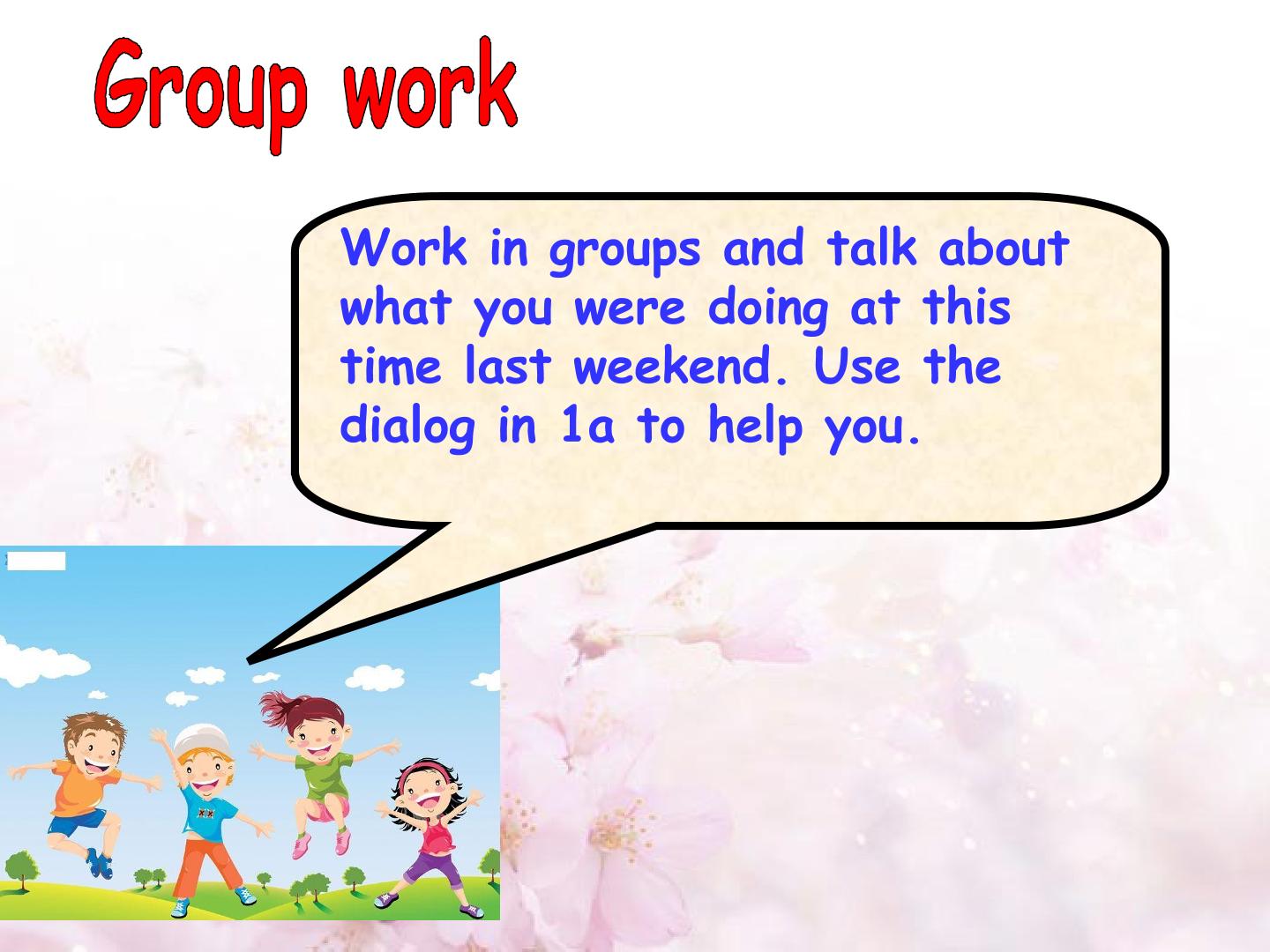 Group work

Work in groups and talk about what you were doing at this time last weekend. Use the dialog in 1a to help you.